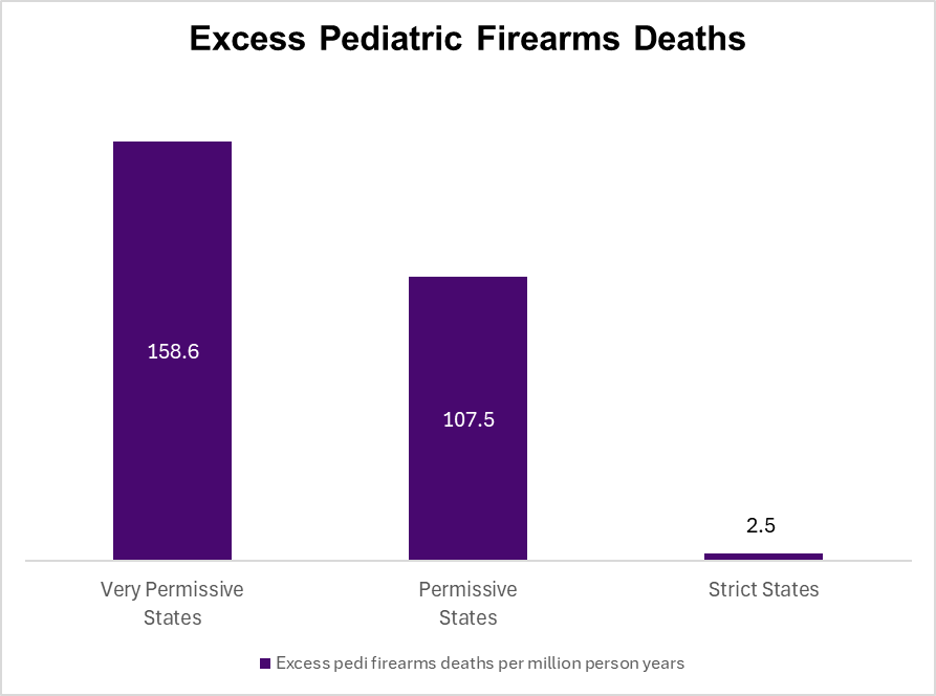 Excess Pediatric Firearms Deaths

158.6

107.5

2.5

Very Permissive States

Permissive States

Strict States

Excess pedi firearms deaths per million person years